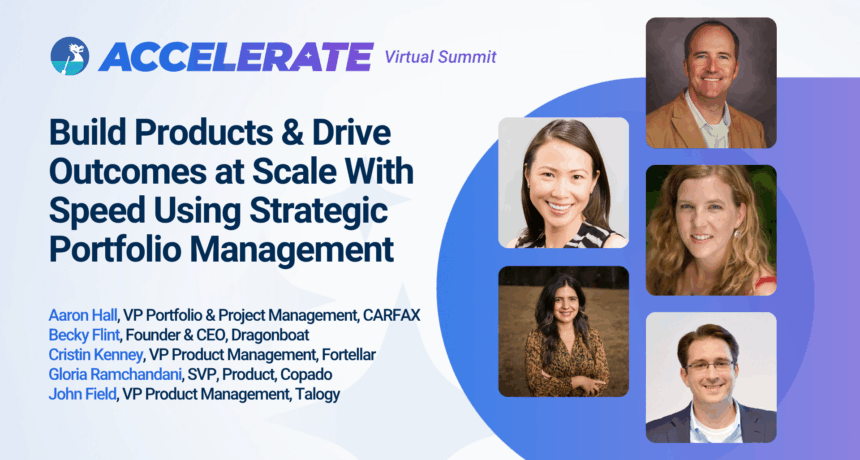 ACCELERATE Virtual Summit

Build Products & Drive Outcomes at Scale With Speed Using Strategic Portfolio Management

Aaron Hall, VP Portfolio & Project Management, CARFAX
Becky Flint, Founder & CEO, Dragonboat
Cristin Kenney, VP Product Management, Fortellar
Gloria Ramchandani, SVP, Product, Copado
John Field, VP Product Management, Talogy